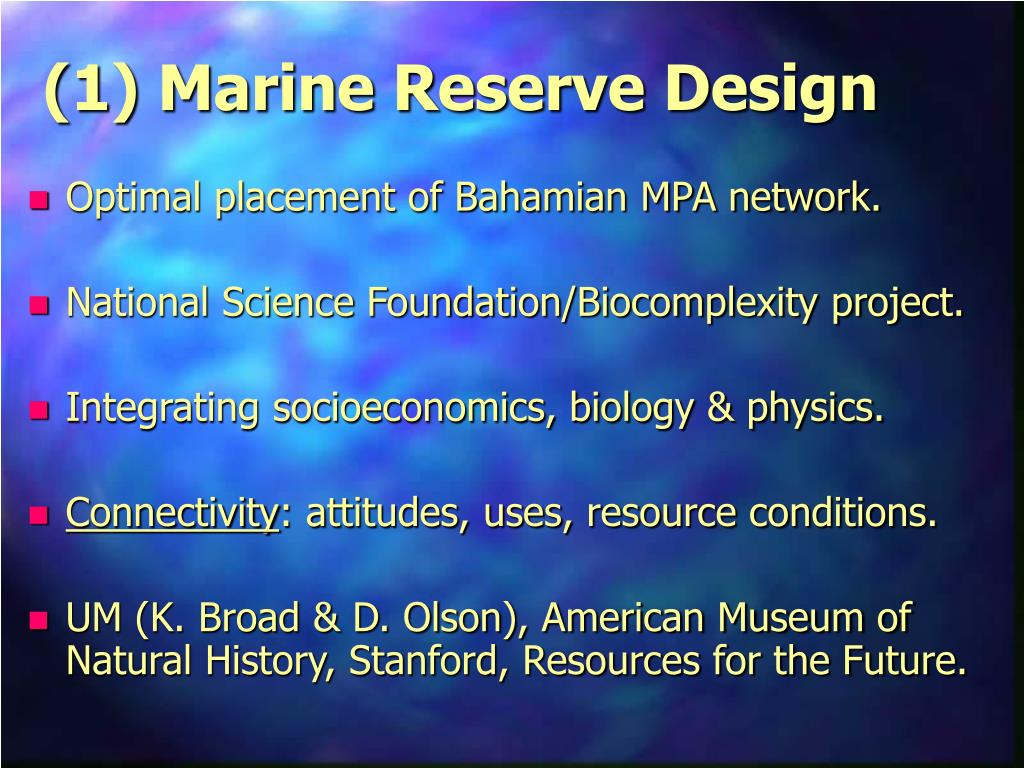 (1) Marine Reserve Design

- Optimal placement of Bahamian MPA network.
- National Science Foundation/Biocomplexity project.
- Integrating socioeconomics, biology & physics.
- Connectivity: attitudes, uses, resource conditions.
- UM (K. Broad & D. Olson), American Museum of Natural History, Stanford, Resources for the Future.